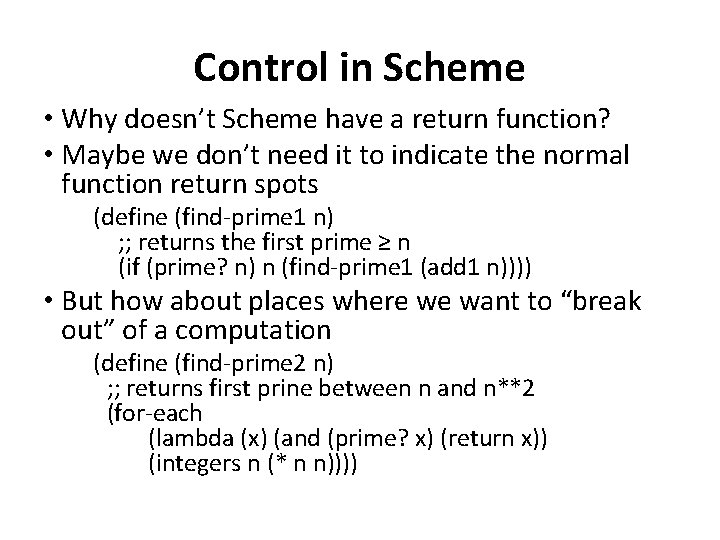 Control in Scheme

• Why doesn't Scheme have a return function?

• Maybe we don't need it to indicate the normal function return spots

(define (find-prime1 n)
;; returns the first prime ≥ n
(if (prime? n) n (find-prime1 (add1 n))))

• But how about places where we want to "break out" of a computation

(define (find-prime2 n)
;; returns first prine between n and n**2
(for-each
(lambda (x) (and (prime? x) (return x))
(integers n (* n n))))